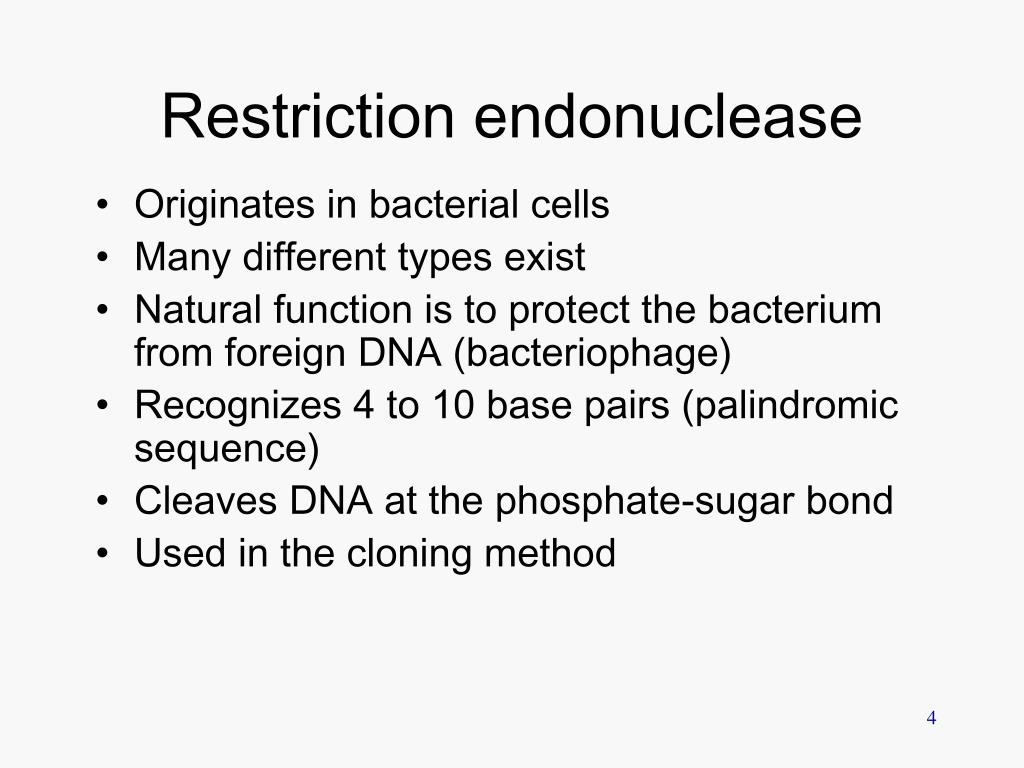 Restriction endonuclease

• Originates in bacterial cells
• Many different types exist
• Natural function is to protect the bacterium from foreign DNA (bacteriophage)
• Recognizes 4 to 10 base pairs (palindromic sequence)
• Cleaves DNA at the phosphate-sugar bond
• Used in the cloning method

4